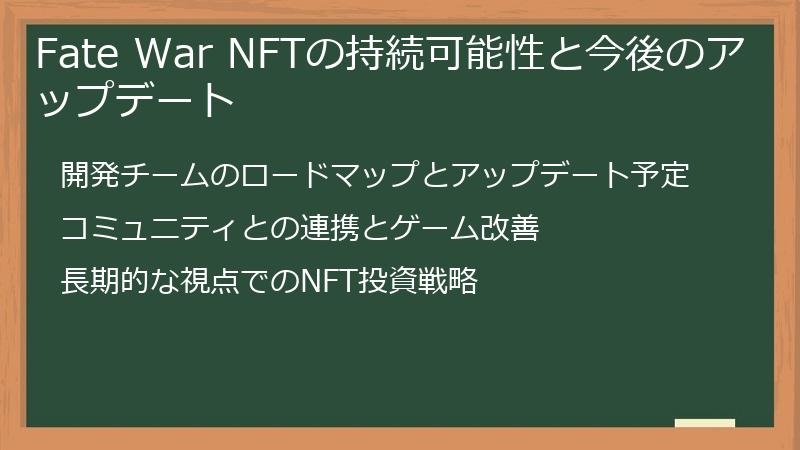 Fate War NFTの持続可能性と今後のアップデート

開発チームのロードマップとアップデート予定

コミュニティとの連携とゲーム改善

長期的な視点でのNFT投資戦略